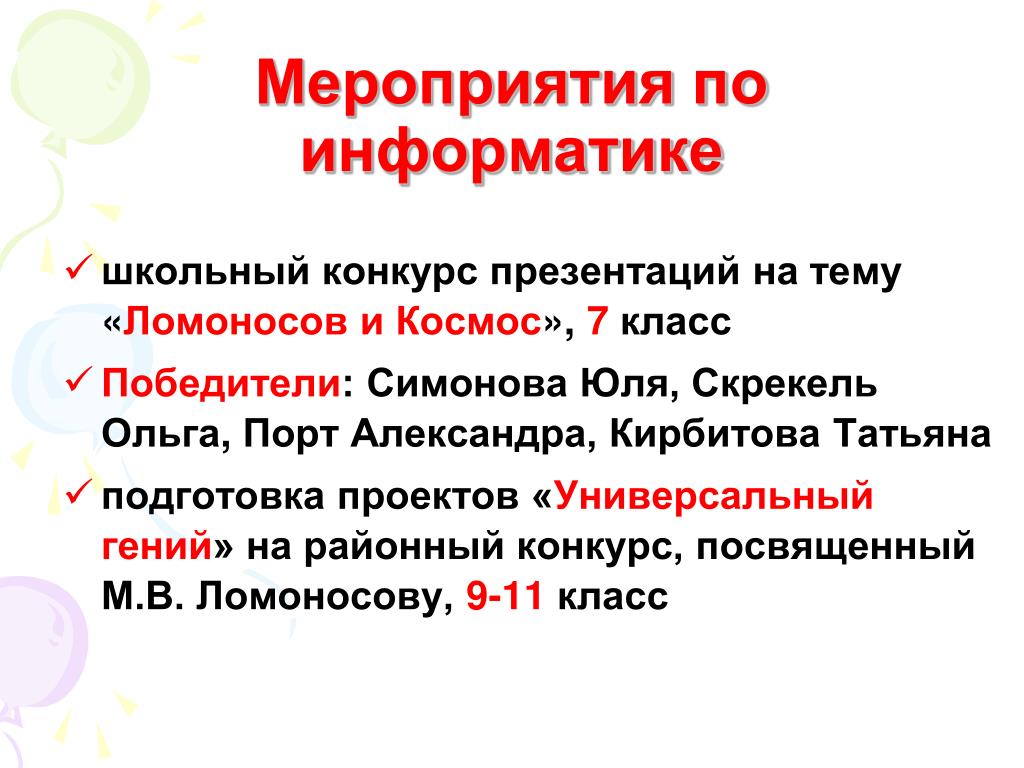 Мероприятия по информатике

✓ школьный конкурс презентаций на тему «Ломоносов и Космос», 7 класс

✓ Победители: Симонова Юля, Скрекель Ольга, Порт Александра, Кирбитова Татьяна

✓ подготовка проектов «Универсальный гений» на районный конкурс, посвященный М.В. Ломоносову, 9-11 класс